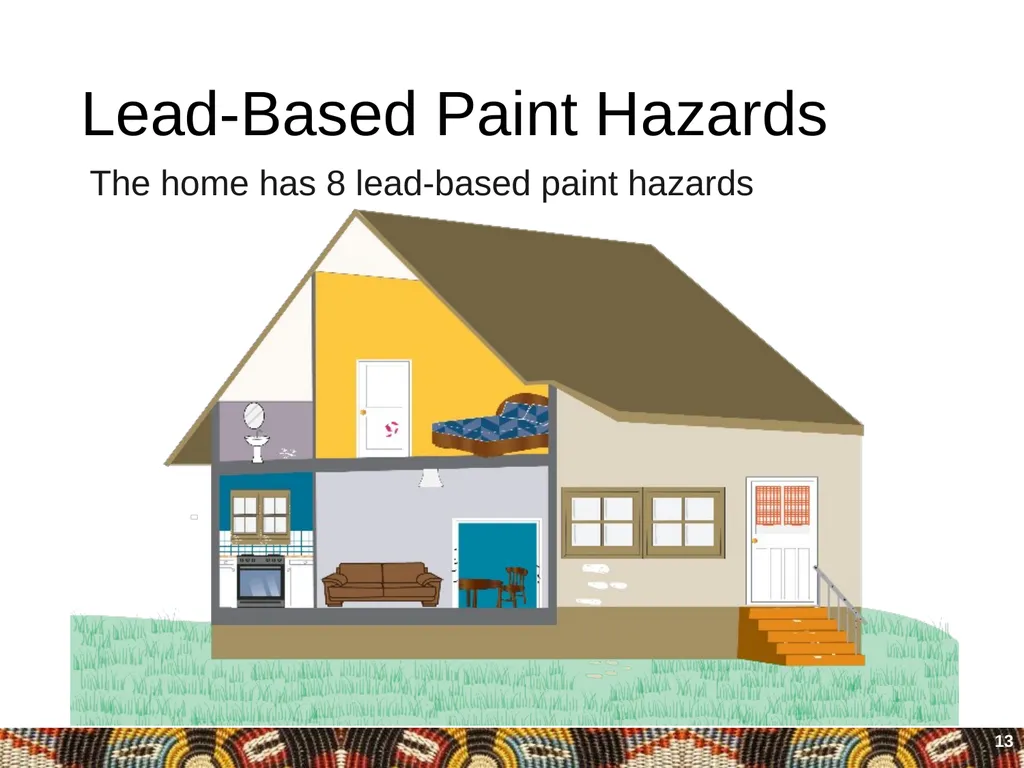 Lead-Based Paint Hazards

The home has 8 lead-based paint hazards

13